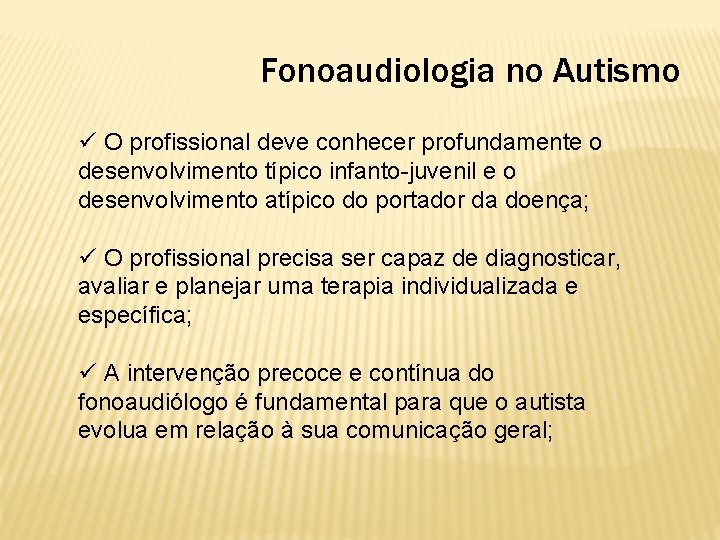 Fonoaudiologia no Autismo

✓ O profissional deve conhecer profundamente o desenvolvimento típico infanto-juvenil e o desenvolvimento atípico do portador da doença;

✓ O profissional precisa ser capaz de diagnosticar, avaliar e planejar uma terapia individualizada e específica;

✓ A intervenção precoce e contínua do fonoaudiólogo é fundamental para que o autista evolua em relação à sua comunicação geral;